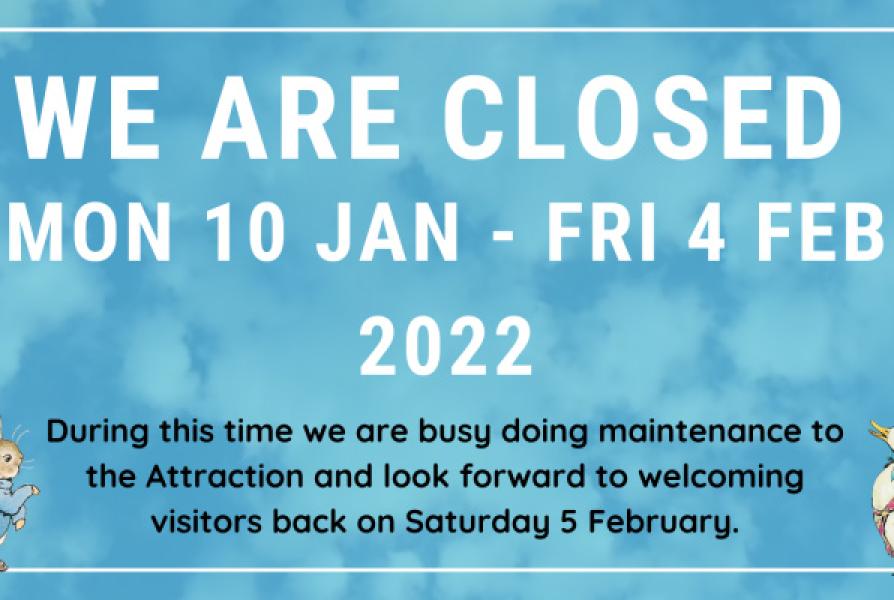 WE ARE CLOSED
MON 10 JAN - FRI 4 FEB
2022

During this time we are busy doing maintenance to the Attraction and look forward to welcoming visitors back on Saturday 5 February.